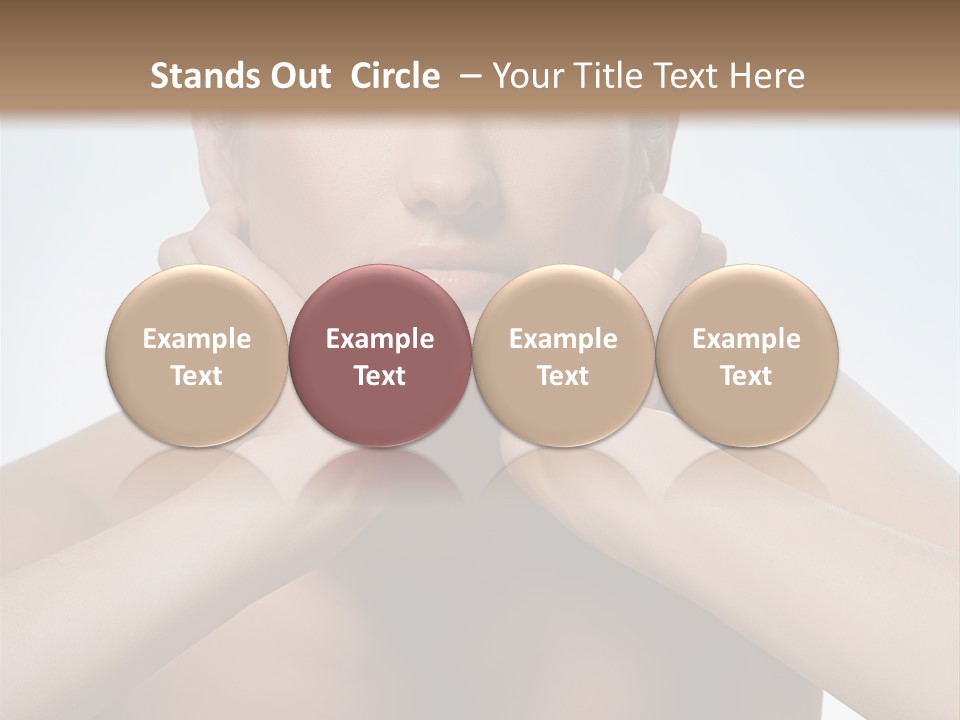 Stands Out Circle – Your Title Text Here

Example Text

Example Text

Example Text

Example Text